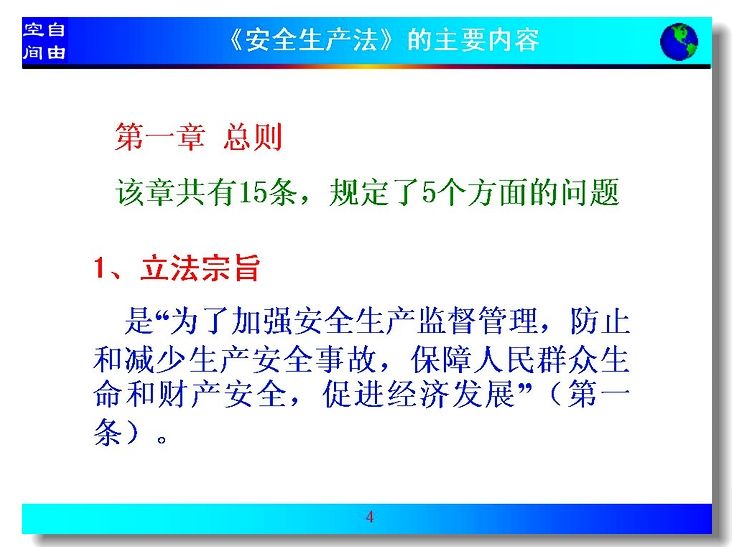 空自
间由

《安全生产法》的主要内容

第一章 总则

该章共有15条，规定了5个方面的问题

1、立法宗旨

是“为了加强安全生产监督管理，防止和减少生产安全事故，保障人民群众生命和财产安全，促进经济发展”（第一条）。

4